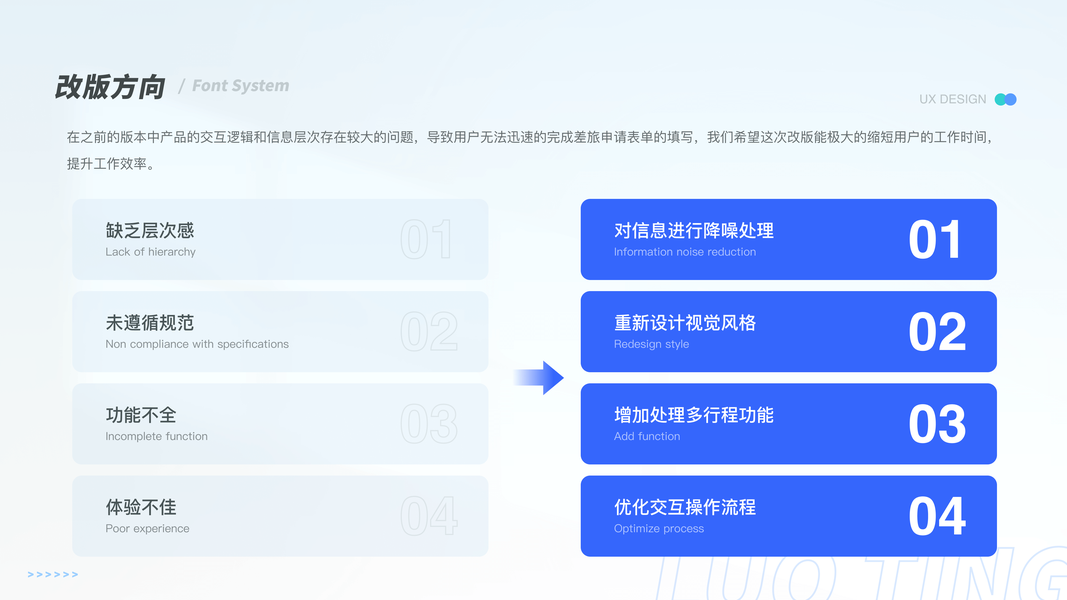 改版方向 / Font System

UX DESIGN

在之前的版本中产品的交互逻辑和信息层次存在较大的问题，导致用户无法迅速的完成差旅申请表单的填写，我们希望这次改版能极大的缩短用户的工作时间，提升工作效率。

缺乏层次感
Lack of hierarchy
01

未遵循规范
Non compliance with specifications
02

功能不全
Incomplete function
03

体验不佳
Poor experience
04

对信息进行降噪处理
Information noise reduction
01

重新设计视觉风格
Redesign style
02

增加处理多行程功能
Add function
03

优化交互操作流程
Optimize process
04

>>>>>>

LUO TING